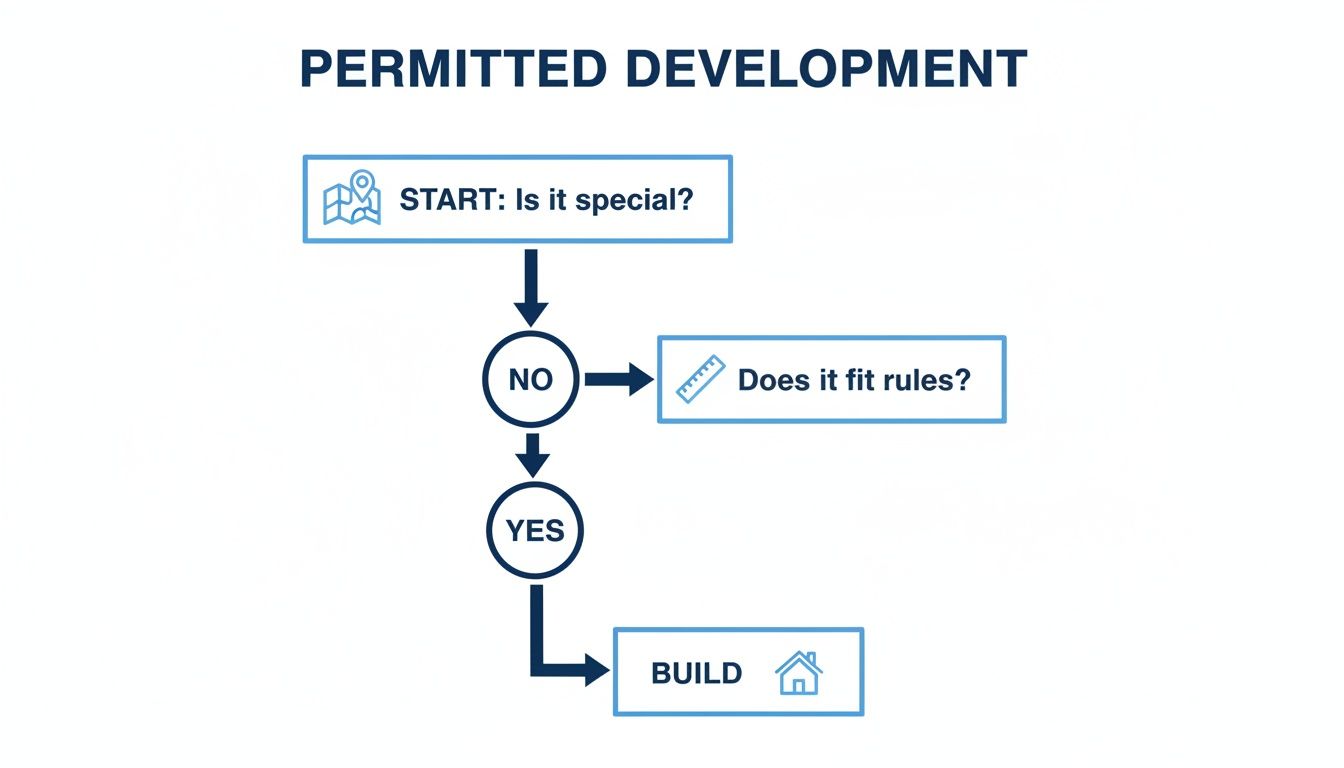 PERMITTED DEVELOPMENT

START: Is it special?

NO

Does it fit rules?

YES

BUILD